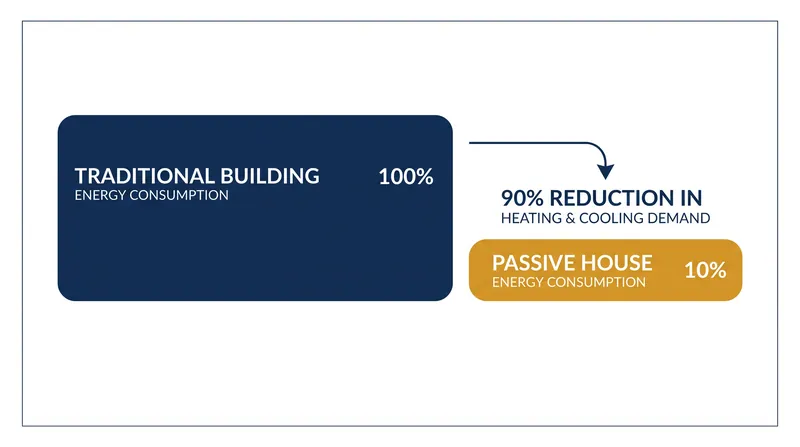 TRADITIONAL BUILDING
ENERGY CONSUMPTION
100%

90% REDUCTION IN
HEATING & COOLING DEMAND

PASSIVE HOUSE
ENERGY CONSUMPTION
10%